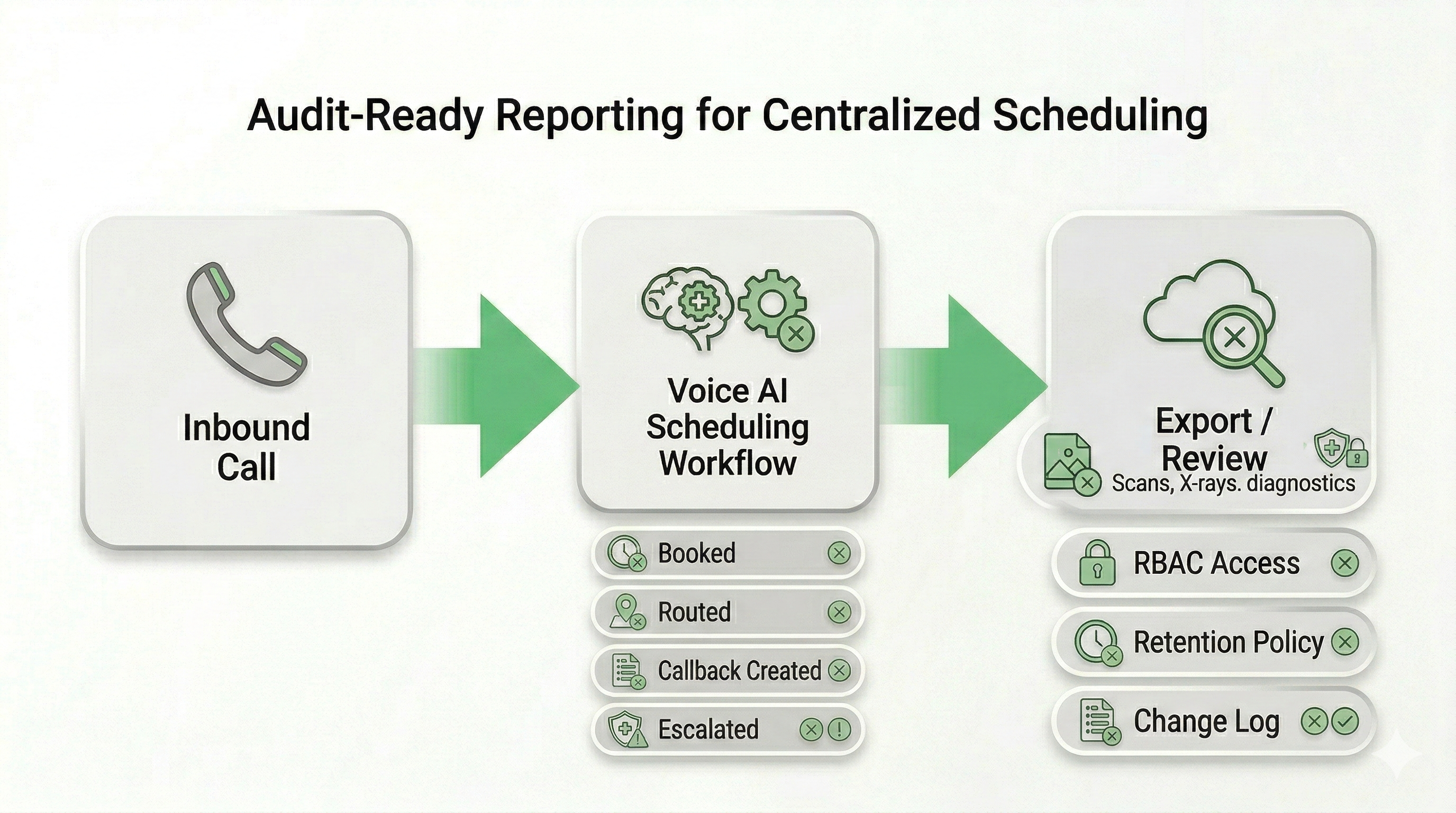 Audit-Ready Reporting for Centralized Scheduling

Inbound Call

Voice AI Scheduling Workflow

Booked

Routed

Callback Created

Escalated

Export / Review

Scans, X-rays. diagnostics

RBAC Access

Retention Policy

Change Log